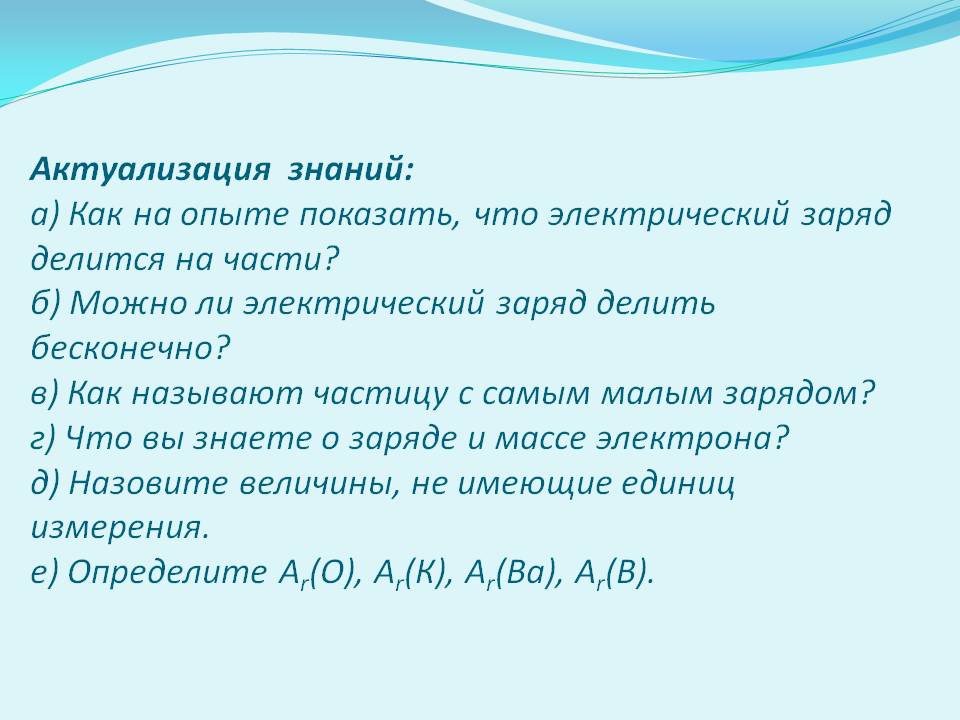 Актуализация знаний:
а) Как на опыте показать, что электрический заряд делится на части?
б) Можно ли электрический заряд делить бесконечно?
в) Как называют частицу с самым малым зарядом?
г) Что вы знаете о заряде и массе электрона?
д) Назовите величины, не имеющие единиц измерения.
е) Определите $A_r(O)$, $A_r(K)$, $A_r(Ba)$, $A_r(B)$.